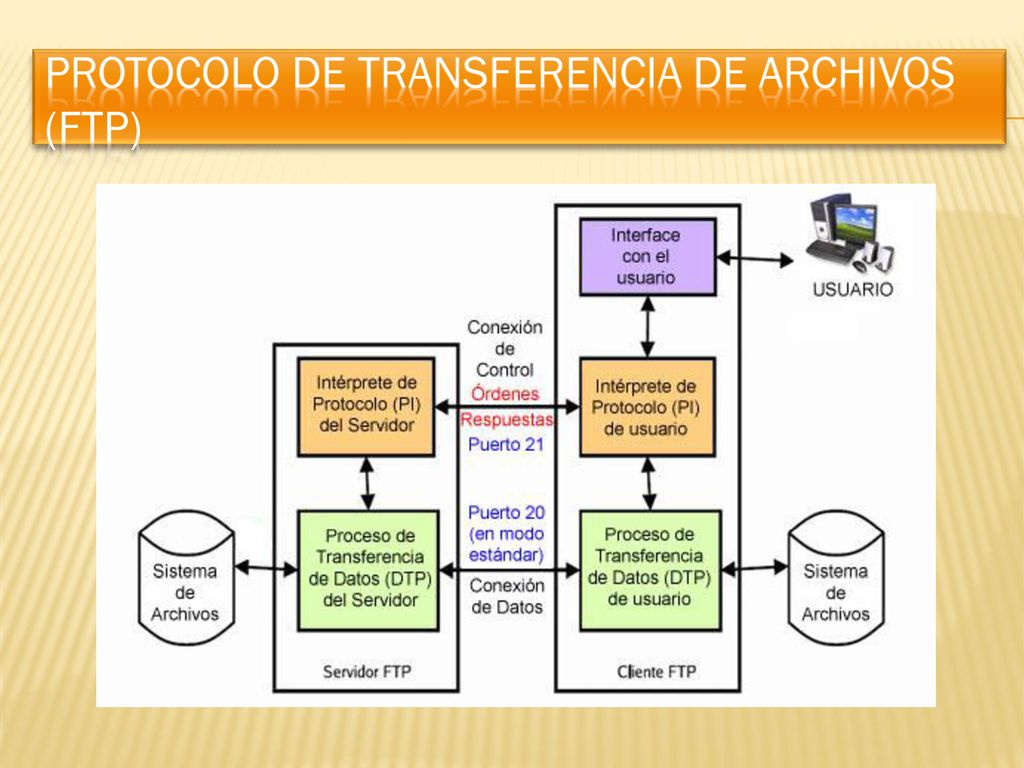 PROTOCOLO DE TRANSFERENCIA DE ARCHIVOS (FTP)

Interface con el usuario

USUARIO

Conexión de Control

Órdenes

Respuestas

Puerto 21

Intérprete de Protocolo (PI) del Servidor

Intérprete de Protocolo (PI) de usuario

Puerto 20 (en modo estándar)

Conexión de Datos

Sistema de Archivos

Proceso de Transferencia de Datos (DTP) del Servidor

Proceso de Transferencia de Datos (DTP) de usuario

Sistema de Archivos

Servidor FTP

Cliente FTP